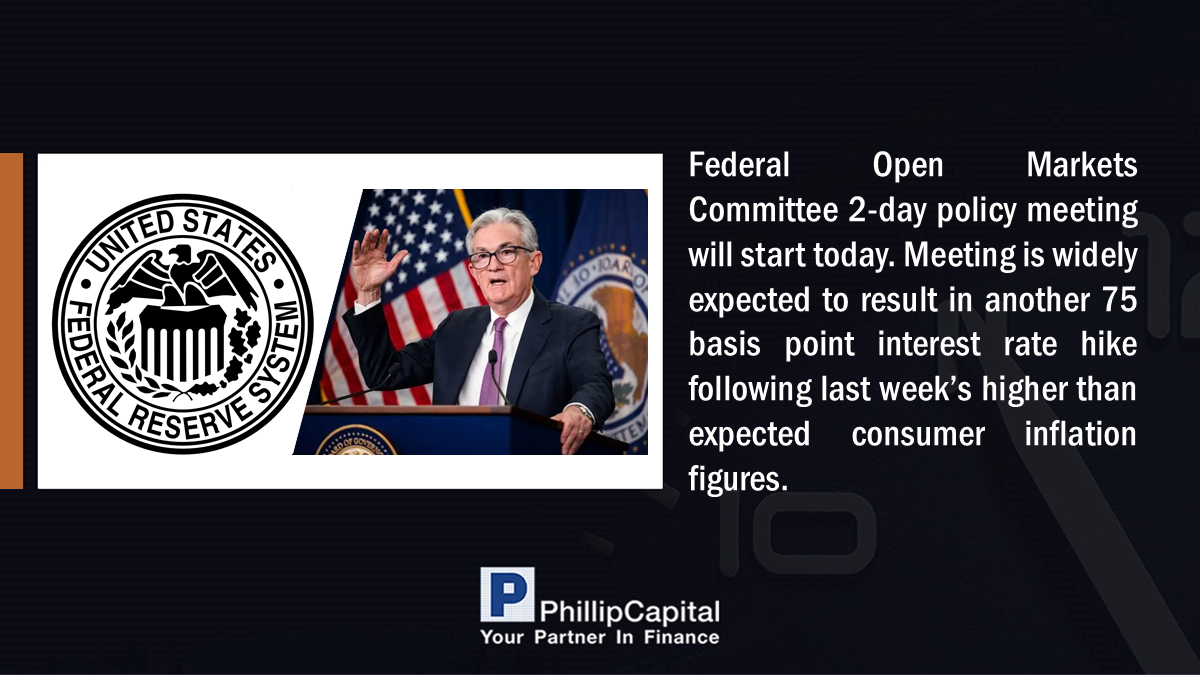 UNITED STATES
FEDERAL RESERVE SYSTEM

Federal Open Markets Committee 2-day policy meeting will start today. Meeting is widely expected to result in another 75 basis point interest rate hike following last week's higher than expected consumer inflation figures.

P
PhillipCapital
Your Partner In Finance